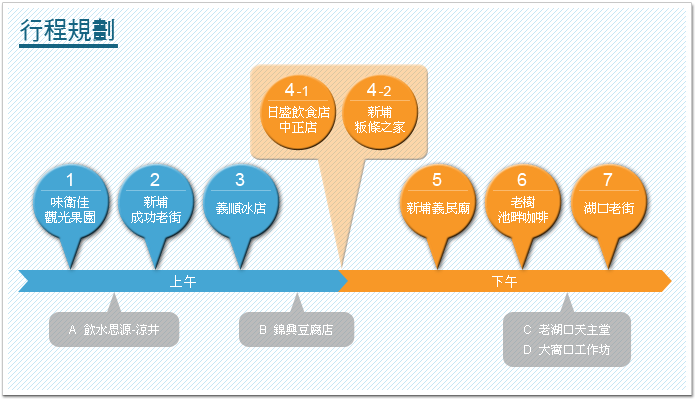 行程規劃

4-1
日盛飲食店
中正店

4-2
新埔
粄條之家

1
味衛佳
觀光果園

2
新埔
成功老街

3
義順冰店

5
新埔義民廟

6
老樹
池畔咖啡

7
湖口老街

上午

下午

A 飲水思源-涼井

B 錦興豆腐店

C 老湖口天主堂
D 大窩口工作坊